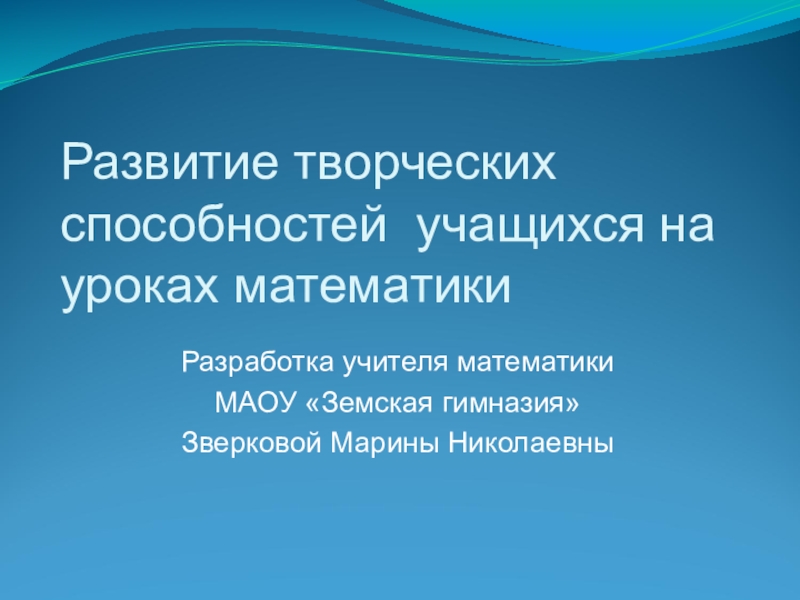 Развитие творческих способностей учащихся на уроках математики

Разработка учителя математики
МАОУ «Земская гимназия»
Зверковой Марины Николаевны